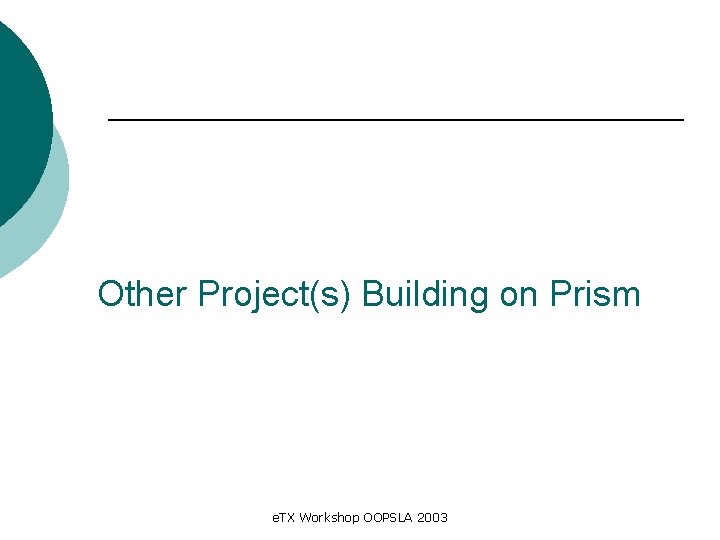 Other Project(s) Building on Prism

eTX Workshop OOPSLA 2003